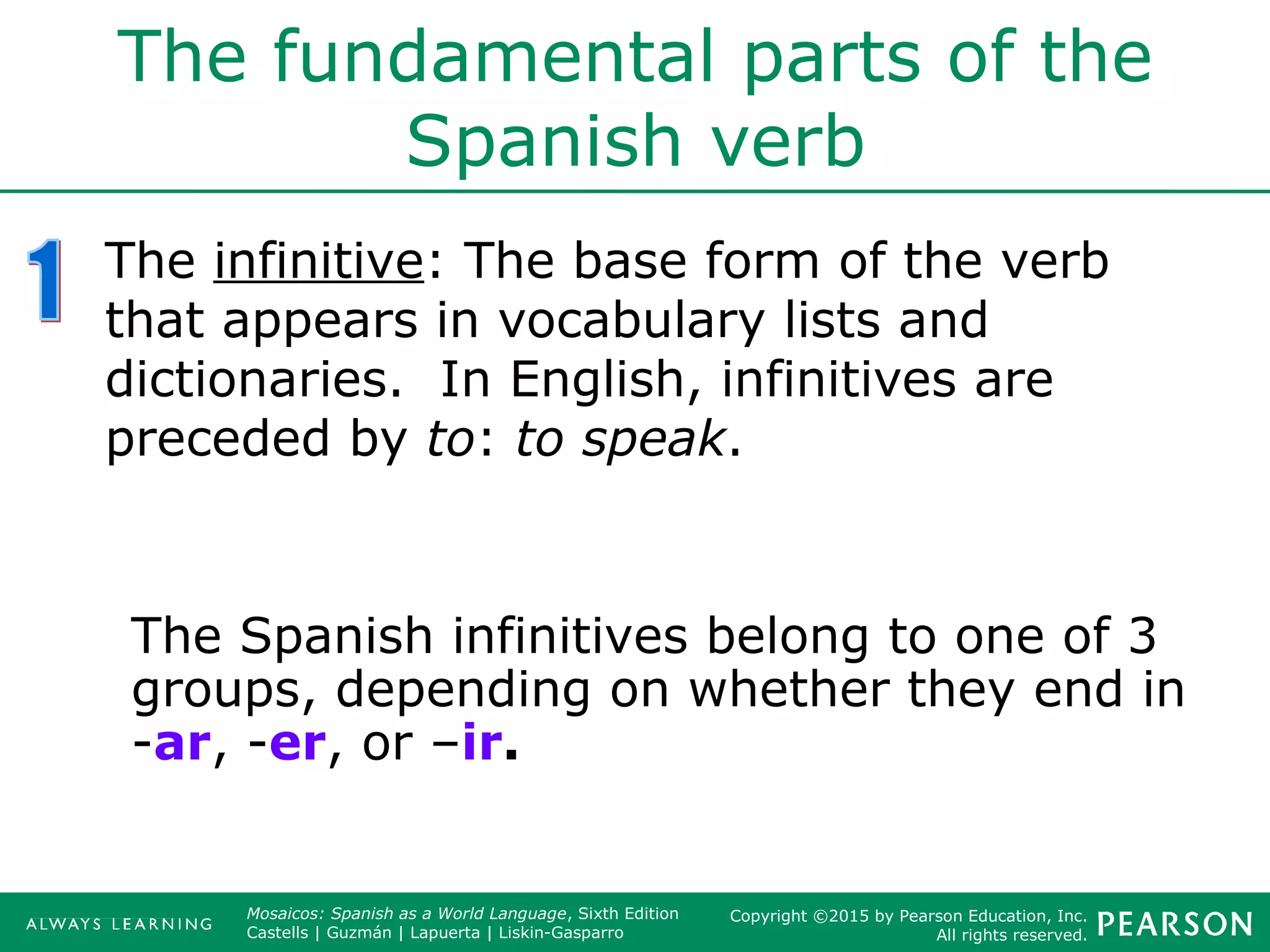 The fundamental parts of the Spanish verb

1 The infinitive: The base form of the verb that appears in vocabulary lists and dictionaries. In English, infinitives are preceded by to: to speak.

The Spanish infinitives belong to one of 3 groups, depending on whether they end in -ar, -er, or –ir.

ALWAYS LEARNING

Mosaicos: Spanish as a World Language, Sixth Edition
Castells | Guzmán | Lapuerta | Liskin-Gasparro

Copyright ©2015 by Pearson Education, Inc.
All rights reserved.

PEARSON